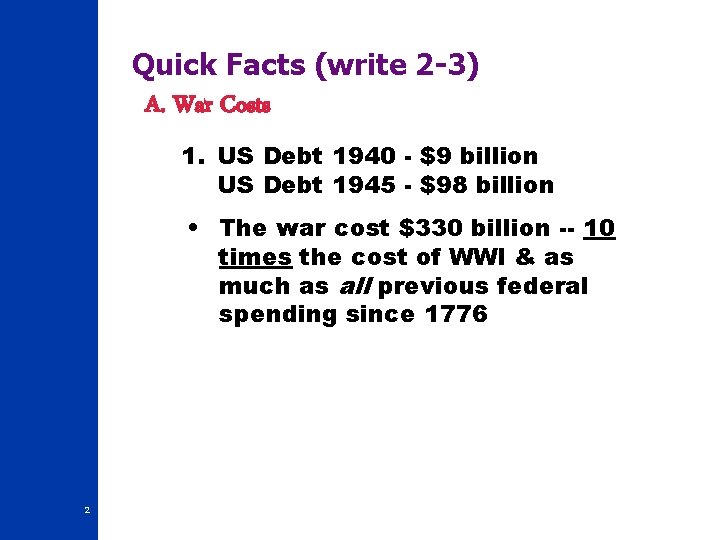 Quick Facts (write 2-3)

A. War Costs

1. US Debt 1940 - \$9 billion
US Debt 1945 - \$98 billion

• The war cost \$330 billion -- 10 times the cost of WWI & as much as all previous federal spending since 1776

2